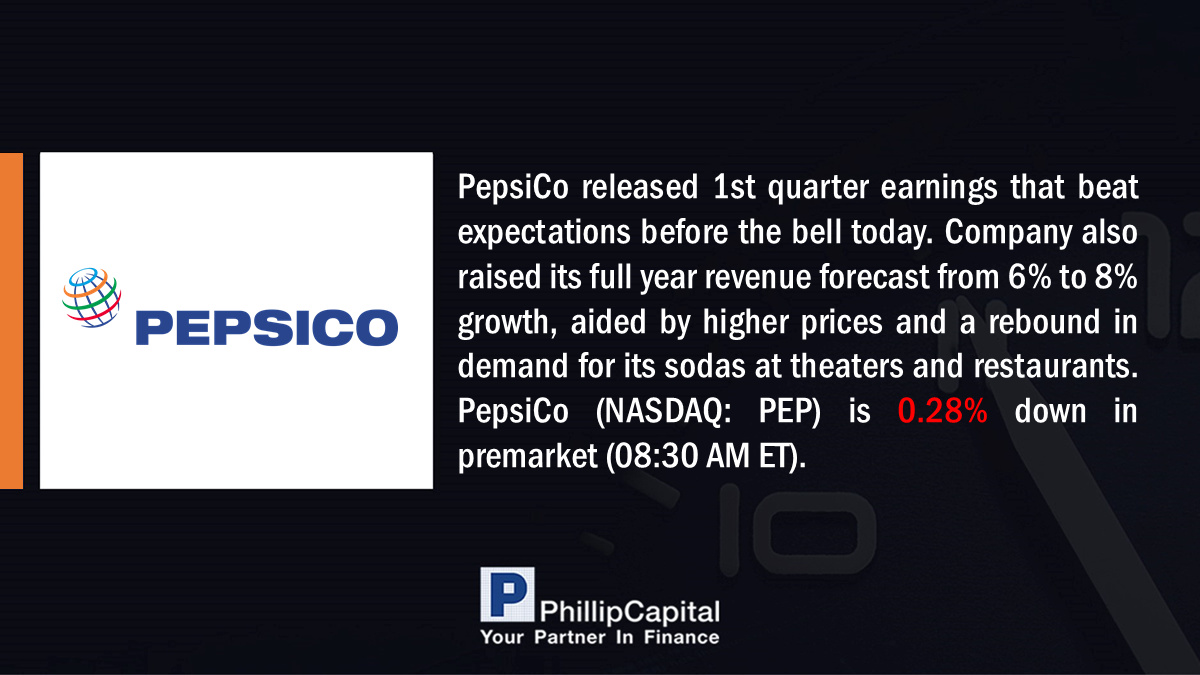 PEPSICO

PepsiCo released 1st quarter earnings that beat expectations before the bell today. Company also raised its full year revenue forecast from 6% to 8% growth, aided by higher prices and a rebound in demand for its sodas at theaters and restaurants. PepsiCo (NASDAQ: PEP) is 0.28% down in premarket (08:30 AM ET).

P PhillipCapital
Your Partner In Finance